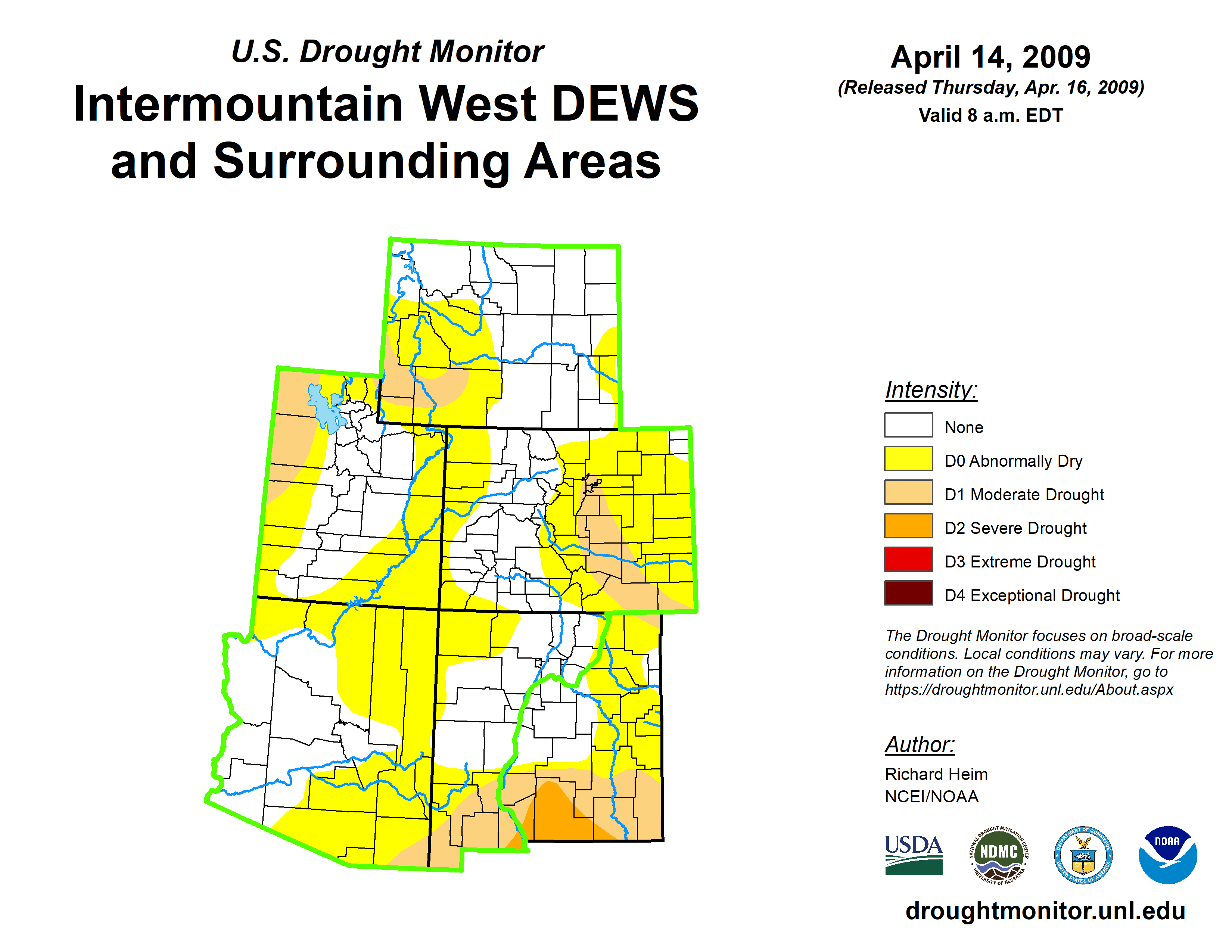 U.S. Drought Monitor

Intermountain West DEWS and Surrounding Areas

April 14, 2009

(Released Thursday, Apr. 16, 2009)

Valid 8 a.m. EDT

Intensity:

None

D0 Abnormally Dry

D1 Moderate Drought

D2 Severe Drought

D3 Extreme Drought

D4 Exceptional Drought

The Drought Monitor focuses on broad-scale conditions. Local conditions may vary. For more information on the Drought Monitor, go to https://droughtmonitor.unl.edu/About.aspx

Author:

Richard Heim
NCEI/NOAA

USDA

NATIONAL DROUGHT MITIGATION CENTER NDMC UNIVERSITY OF NEBRASKA

DEPARTMENT OF COMMERCE UNITED STATES OF AMERICA

NOAA

droughtmonitor.unl.edu